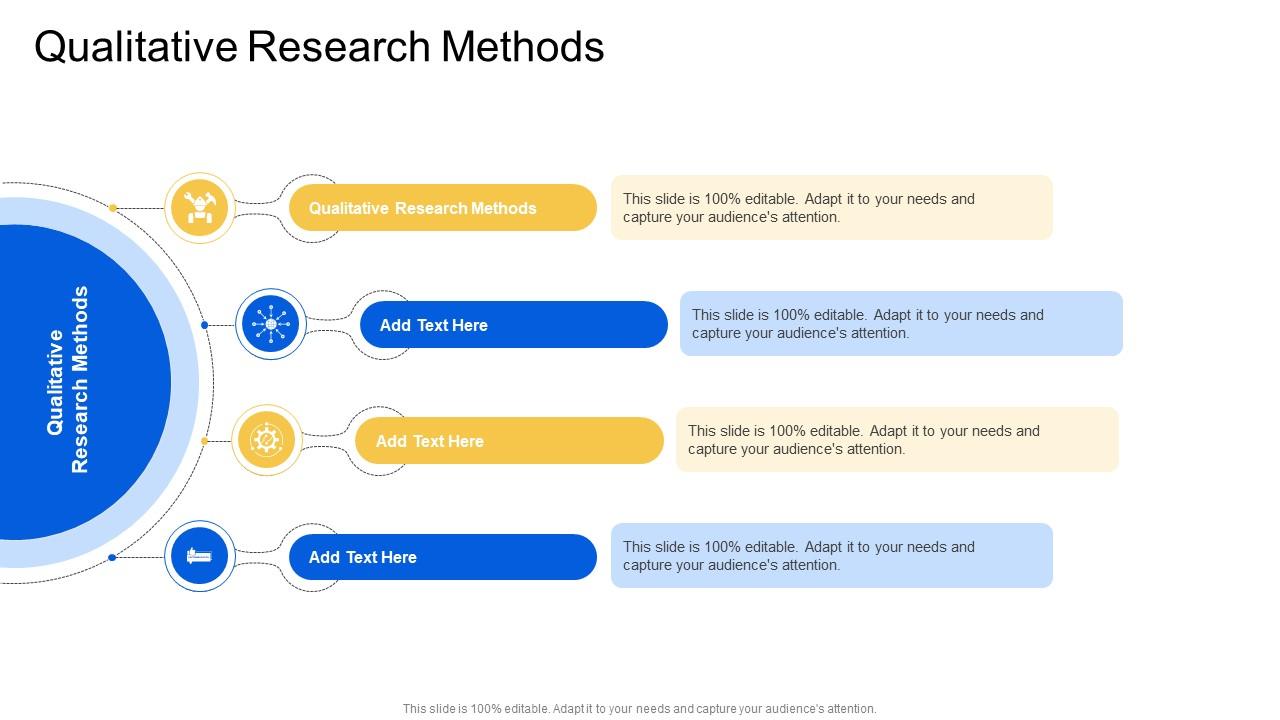 Qualitative Research Methods

Qualitative Research Methods

Qualitative Research Methods

This slide is 100% editable. Adapt it to your needs and capture your audience's attention.

Add Text Here

This slide is 100% editable. Adapt it to your needs and capture your audience's attention.

Add Text Here

This slide is 100% editable. Adapt it to your needs and capture your audience's attention.

Add Text Here

This slide is 100% editable. Adapt it to your needs and capture your audience's attention.

This slide is 100% editable. Adapt it to your needs and capture your audience's attention.